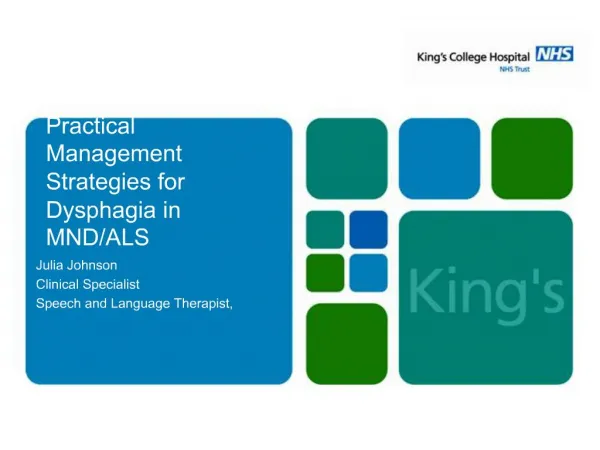 King's College Hospital NHS
NHS Trust

Practical Management Strategies for Dysphagia in MND/ALS

Julia Johnson
Clinical Specialist
Speech and Language Therapist,

King's